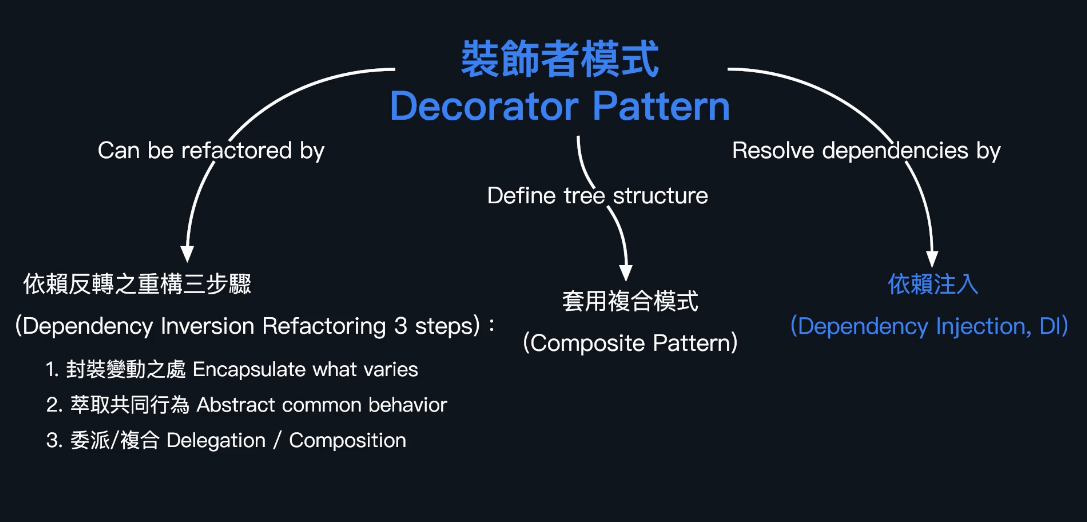 裝飾者模式
Decorator Pattern

Can be refactored by

Define tree structure

Resolve dependencies by

依賴反轉之重構三步驟
(Dependency Inversion Refactoring 3 steps):
1. 封裝變動之處 Encapsulate what varies
2. 萃取共同行為 Abstract common behavior
3. 委派/複合 Delegation / Composition

套用複合模式
(Composite Pattern)

依賴注入
(Dependency Injection, DI)